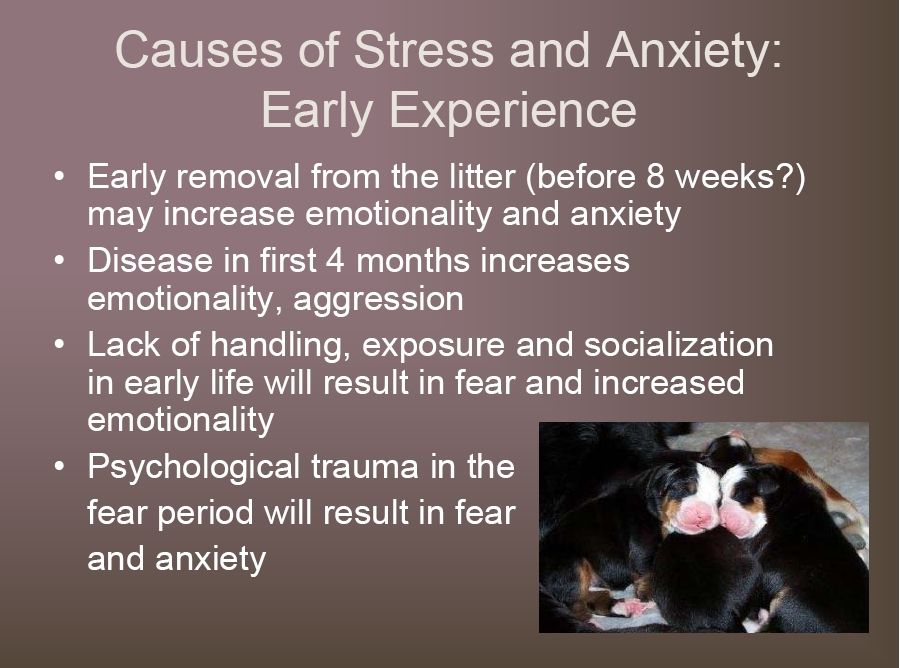 Causes of Stress and Anxiety: Early Experience

• Early removal from the litter (before 8 weeks?) may increase emotionality and anxiety
• Disease in first 4 months increases emotionality, aggression
• Lack of handling, exposure and socialization in early life will result in fear and increased emotionality
• Psychological trauma in the fear period will result in fear and anxiety